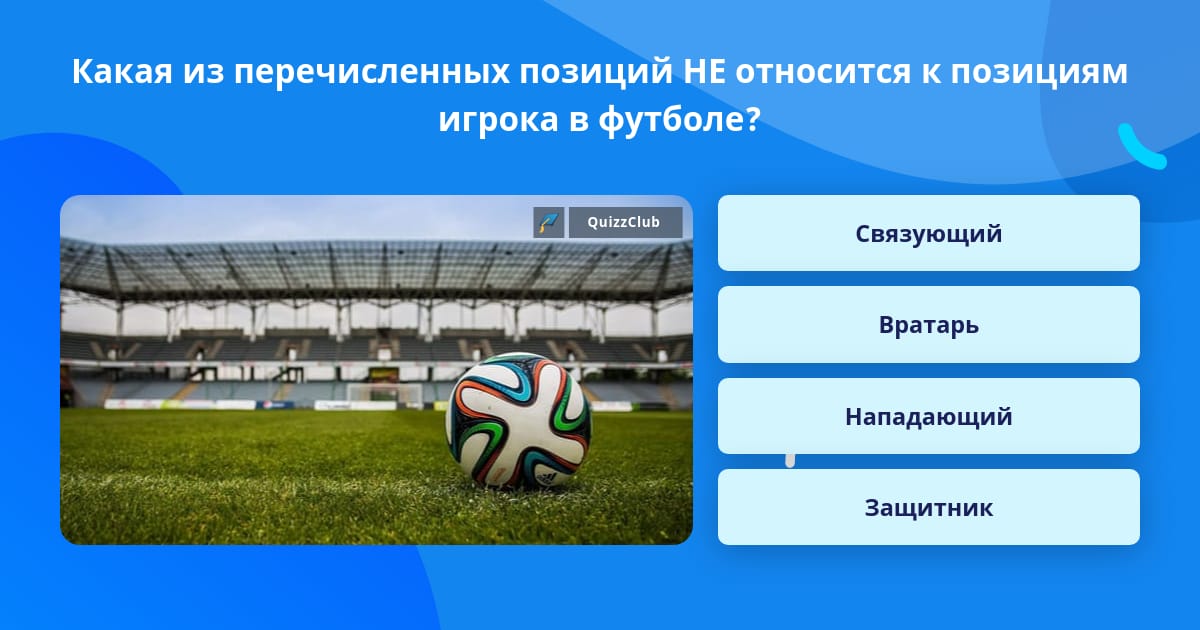 Какая из перечисленных позиций НЕ относится к позициям игрока в футболе?

QuizzClub

Связующий

Вратарь

Нападающий

Защитник